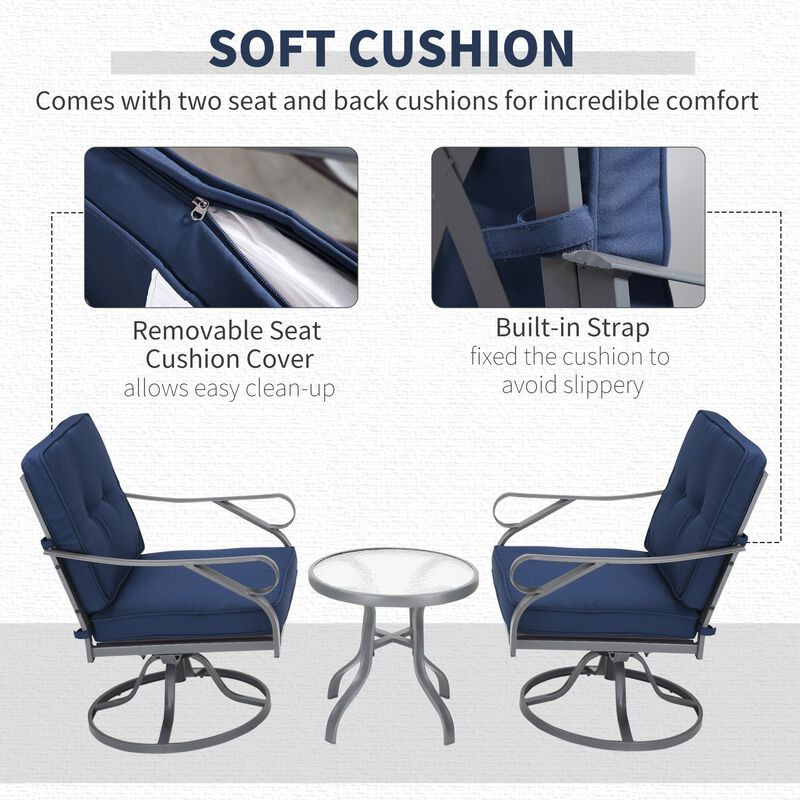 SOFT CUSHION

Comes with two seat and back cushions for incredible comfort

Removable Seat Cushion Cover
allows easy clean-up

Built-in Strap
fixed the cushion to avoid slippery